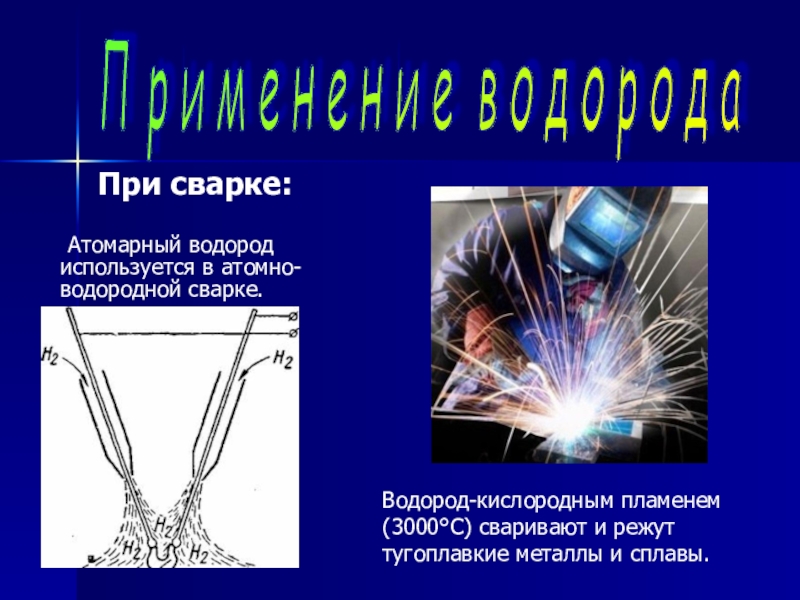 Применение водорода

При сварке:

Атомарный водород используется в атомно-водородной сварке.

$H_2$ $H_2$ $H_2$ $H_2$ $H_2$

Водород-кислородным пламенем (3000°С) сваривают и режут тугоплавкие металлы и сплавы.